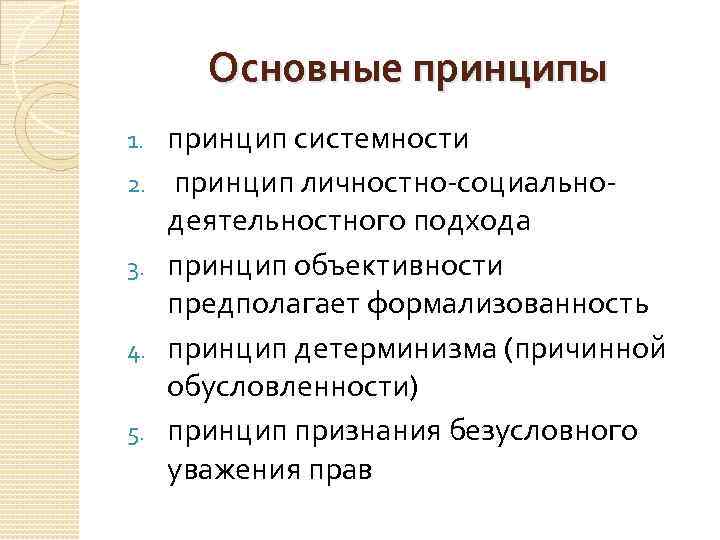 Основные принципы

1. принцип системности
2. принцип личностно-социально-деятельностного подхода
3. принцип объективности предполагает формализованность
4. принцип детерминизма (причинной обусловленности)
5. принцип признания безусловного уважения прав